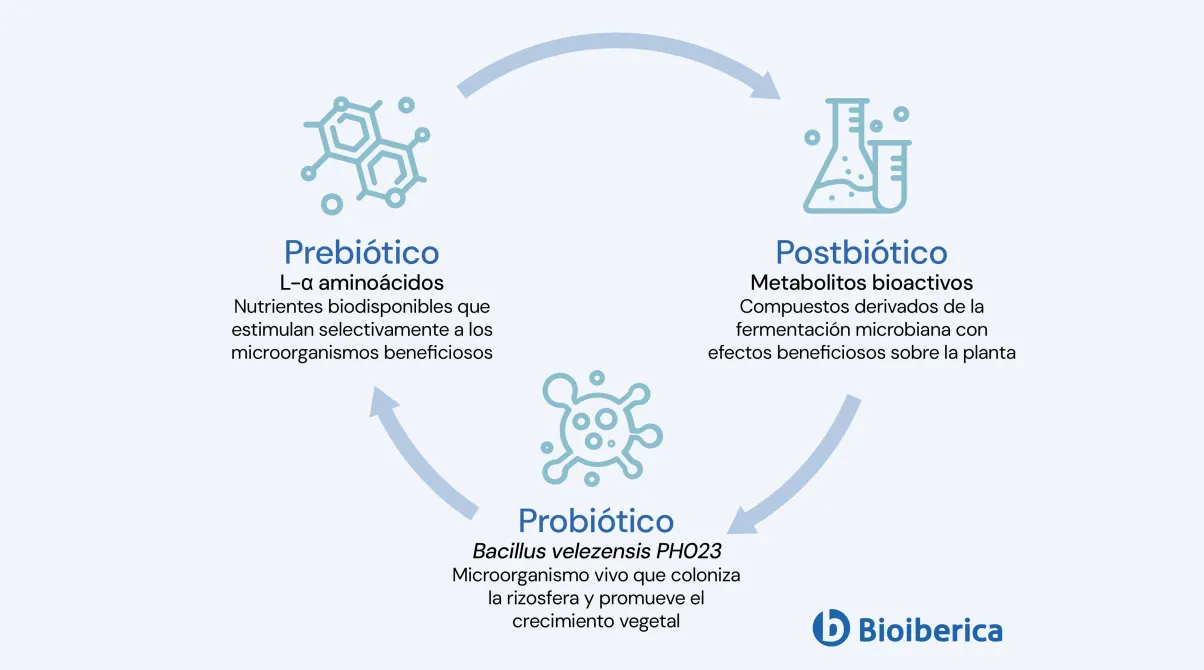 Prebiótico
L-α aminoácidos
Nutrientes biodisponibles que estimulan selectivamente a los microorganismos beneficiosos

Postbiótico
Metabolitos bioactivos
Compuestos derivados de la fermentación microbiana con efectos beneficiosos sobre la planta

Probiótico
Bacillus velezensis PHO23
Microorganismo vivo que coloniza la rizosfera y promueve el crecimiento vegetal

Bioiberica